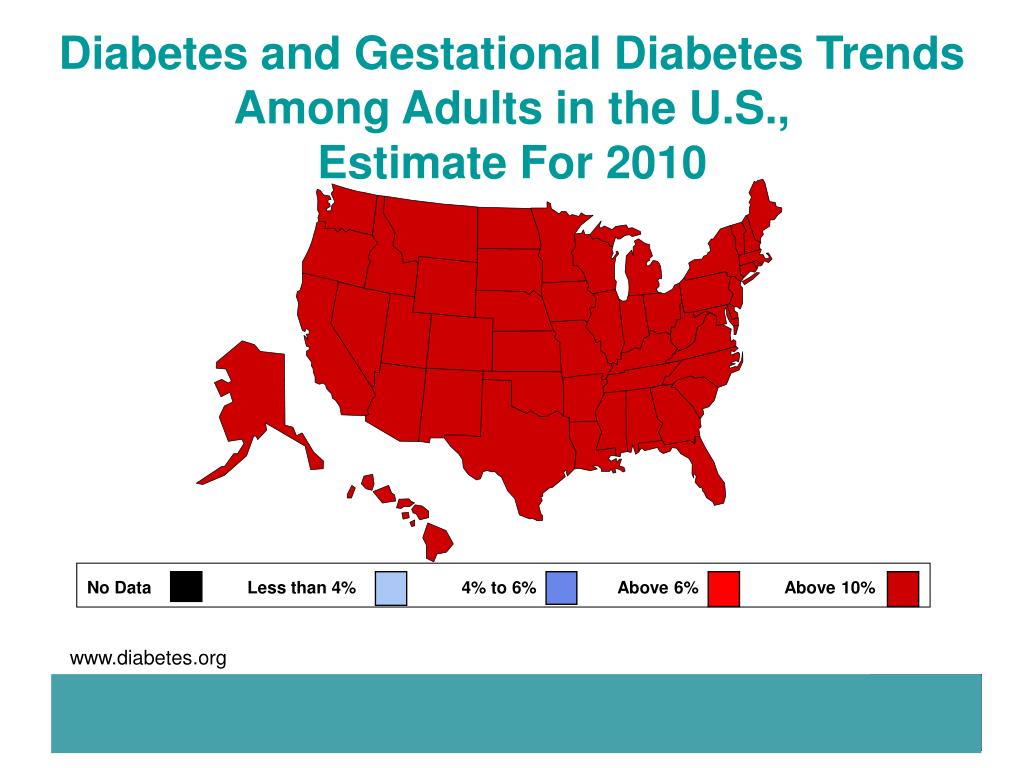 Diabetes and Gestational Diabetes Trends Among Adults in the U.S., Estimate For 2010

No Data
Less than 4%
4% to 6%
Above 6%
Above 10%

www.diabetes.org